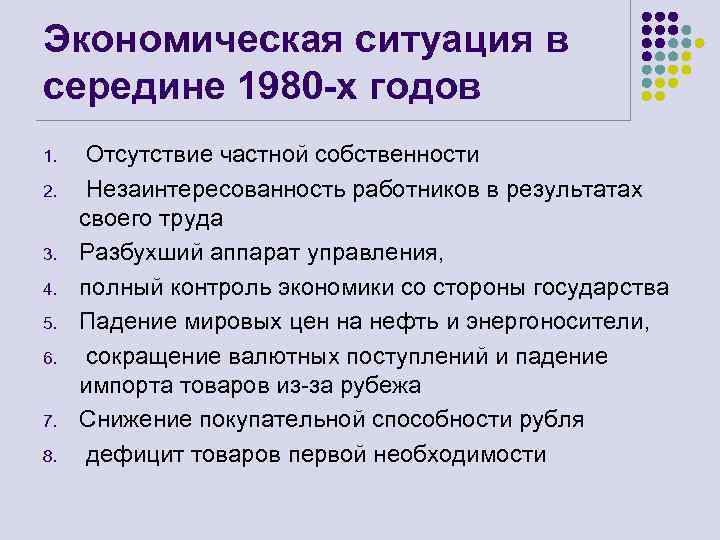 Экономическая ситуация в середине 1980-х годов

1. Отсутствие частной собственности
2. Незаинтересованность работников в результатах своего труда
3. Разбухший аппарат управления,
4. полный контроль экономики со стороны государства
5. Падение мировых цен на нефть и энергоносители,
6. сокращение валютных поступлений и падение импорта товаров из-за рубежа
7. Снижение покупательной способности рубля
8. дефицит товаров первой необходимости